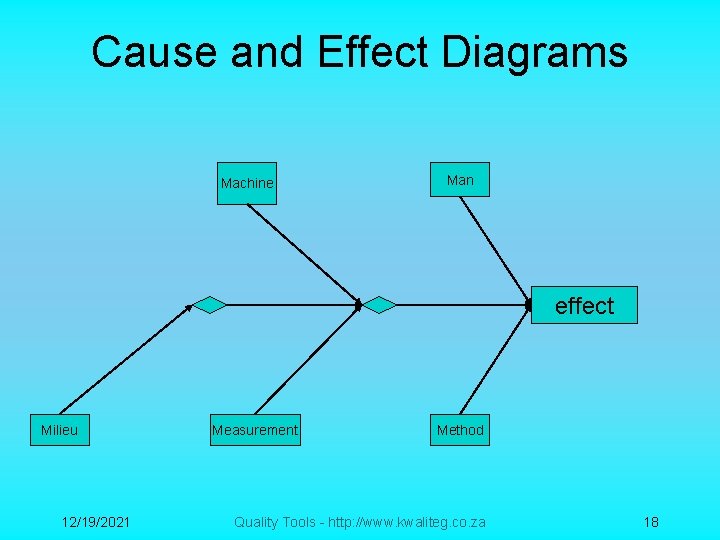 Cause and Effect Diagrams

Machine

Man

effect

Milieu

Measurement

Method

12/19/2021

Quality Tools - http://www.kwaliteg.co.za

18